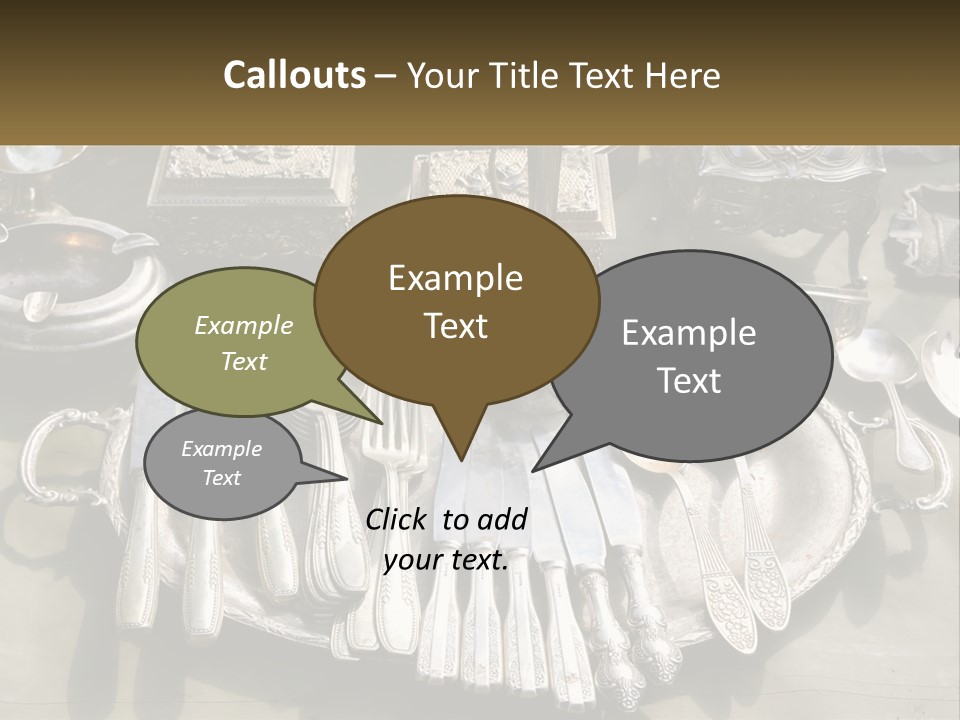 Callouts – Your Title Text Here

Example Text

Example Text

Example Text

Example Text

Click to add your text.